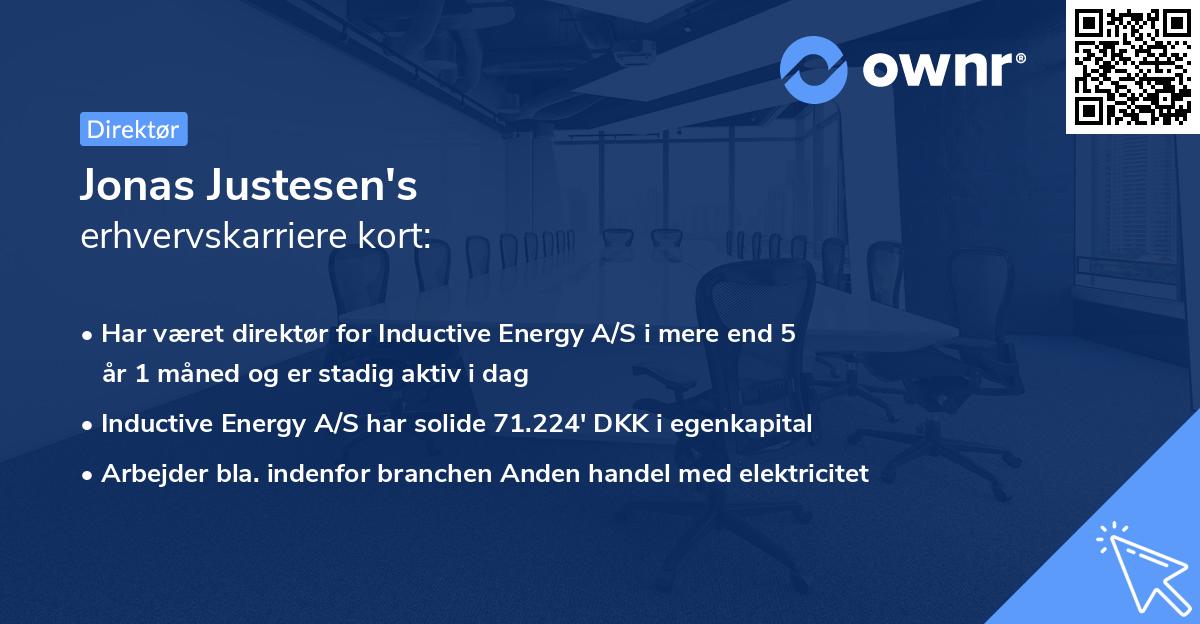 ownr®

Direktør

Jonas Justesen's
erhvervskarriere kort:

• Har været direktør for Inductive Energy A/S i mere end 5 år 1 måned og er stadig aktiv i dag

• Inductive Energy A/S har solide 71.224' DKK i egenkapital

• Arbejder bla. indenfor branchen Anden handel med elektricitet